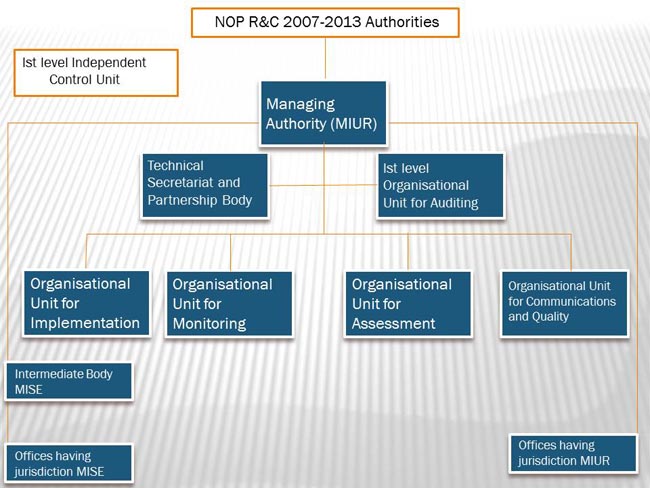 NOP R&C 2007-2013 Authorities

Ist level Independent Control Unit

Managing Authority (MIUR)

Technical Secretariat and Partnership Body

Ist level Organisational Unit for Auditing

Organisational Unit for Implementation

Organisational Unit for Monitoring

Organisational Unit for Assessment

Organisational Unit for Communications and Quality

Intermediate Body MISE

Offices having jurisdiction MISE

Offices having jurisdiction MIUR